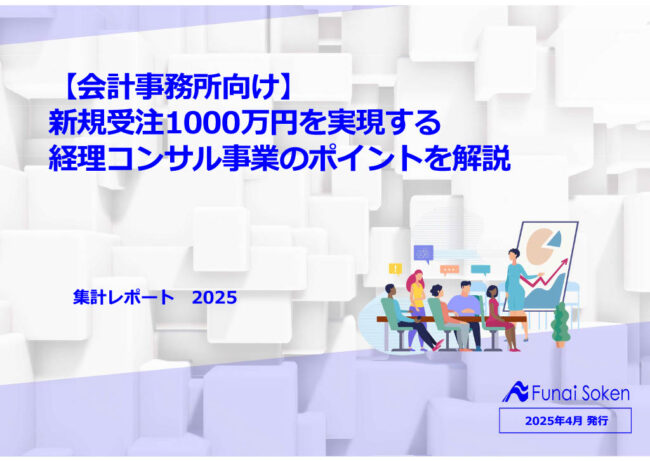 【会計事務所向け】
新規受注1000万円を実現する
経理コンサル事業のポイントを解説

集計レポート　2025

Funai Soken

2025年4月 発行